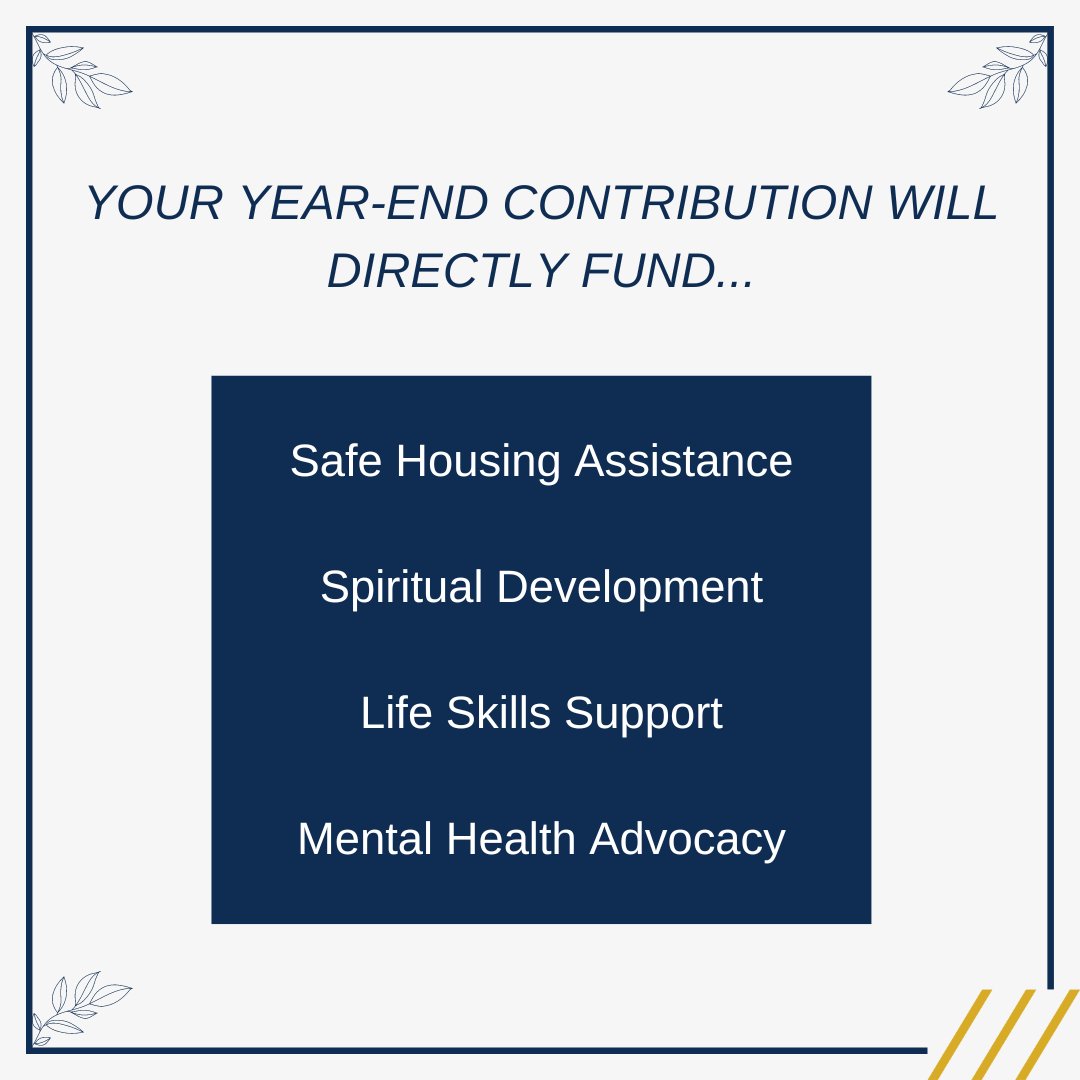 YOUR YEAR-END CONTRIBUTION WILL DIRECTLY FUND...

Safe Housing Assistance

Spiritual Development

Life Skills Support

Mental Health Advocacy